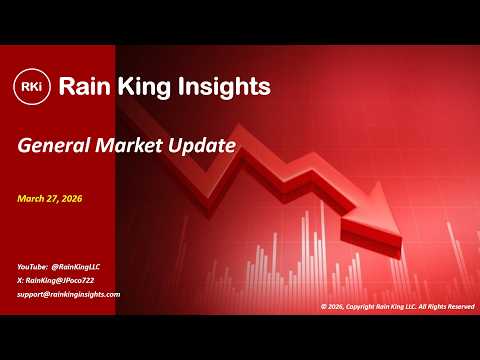 RKi Rain King Insights

General Market Update

March 27, 2026

YouTube: @RainKingLLC
X: RainKing@JPoco722
support@rainkinginsights.com

© 2026, Copyright Rain King LLC. All Rights Reserved